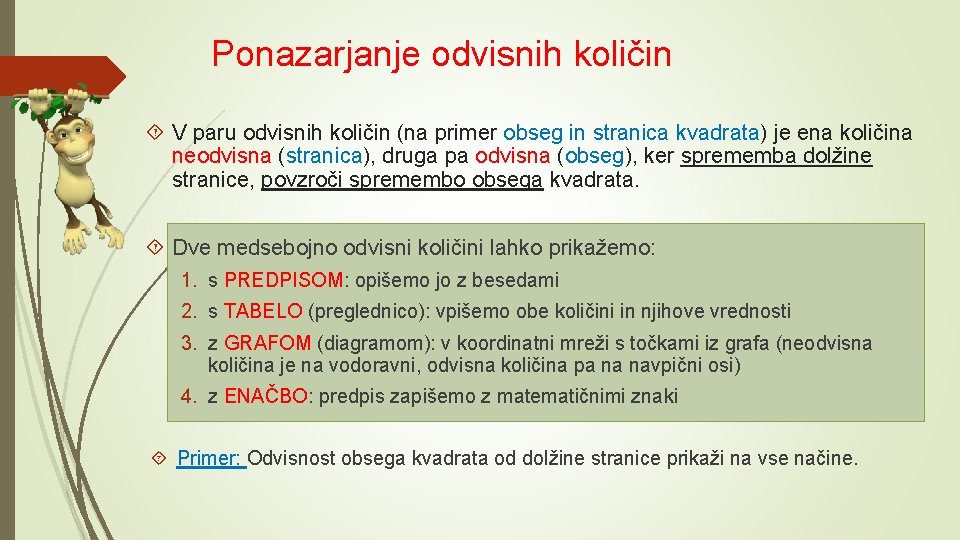 Ponazarjanje odvisnih količin

V paru odvisnih količin (na primer obseg in stranica kvadrata) je ena količina neodvisna (stranica), druga pa odvisna (obseg), ker sprememba dolžine stranice, povzroči spremembo obsega kvadrata.

Dve medsebojno odvisni količini lahko prikažemo:

1. s PREDPISOM: opišemo jo z besedami
2. s TABELO (preglednico): vpišemo obe količini in njihove vrednosti
3. z GRAFOM (diagramom): v koordinatni mreži s točkami iz grafa (neodvisna količina je na vodoravni, odvisna količina pa na navpični osi)
4. z ENAČBO: predpis zapišemo z matematičnimi znaki

Primer: Odvisnost obsega kvadrata od dolžine stranice prikaži na vse načine.